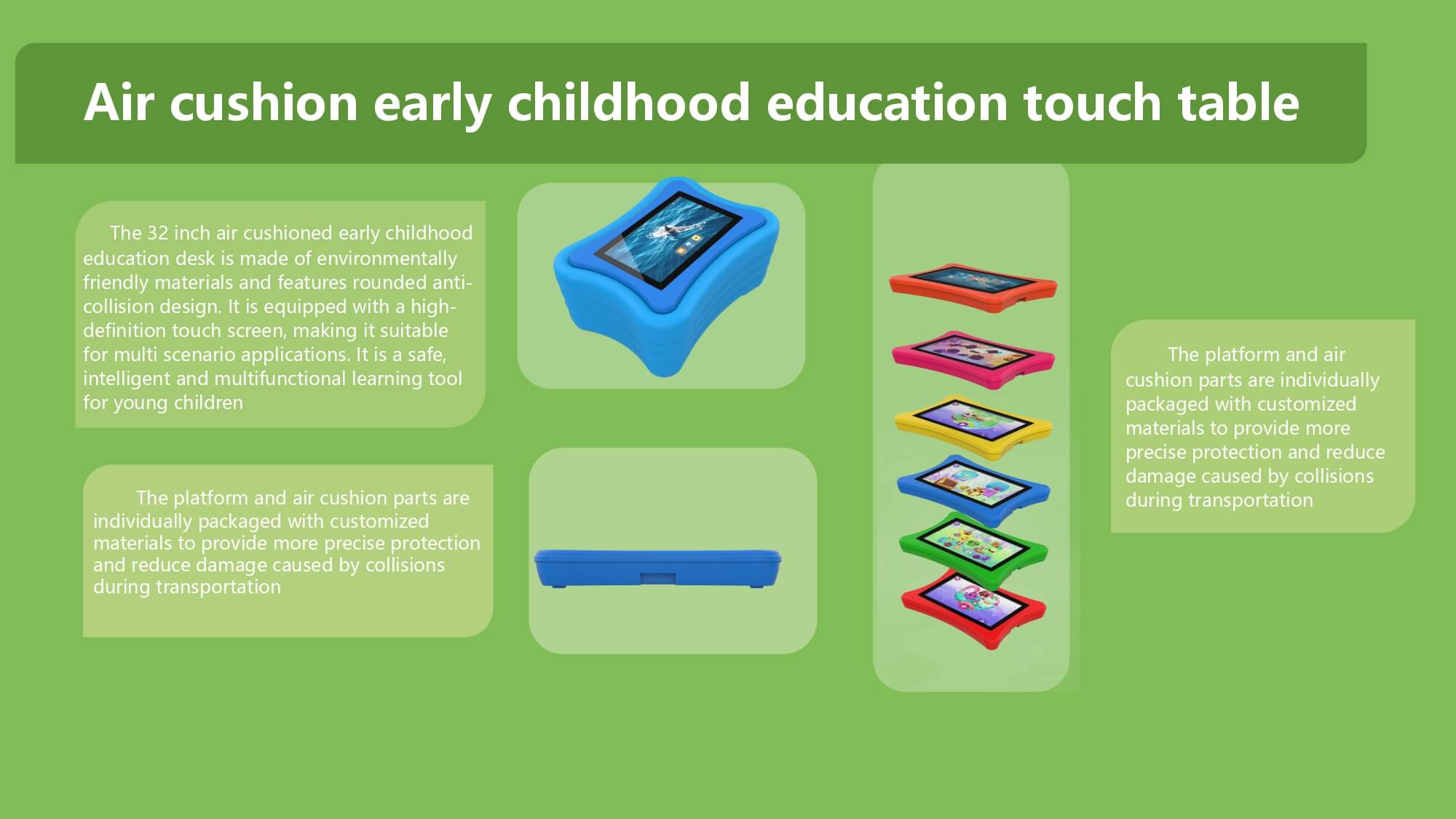 Air cushion early childhood education touch table

The 32 inch air cushioned early childhood education desk is made of environmentally friendly materials and features rounded anti-collision design. It is equipped with a high-definition touch screen, making it suitable for multi scenario applications. It is a safe, intelligent and multifunctional learning tool for young children

The platform and air cushion parts are individually packaged with customized materials to provide more precise protection and reduce damage caused by collisions during transportation

The platform and air cushion parts are individually packaged with customized materials to provide more precise protection and reduce damage caused by collisions during transportation